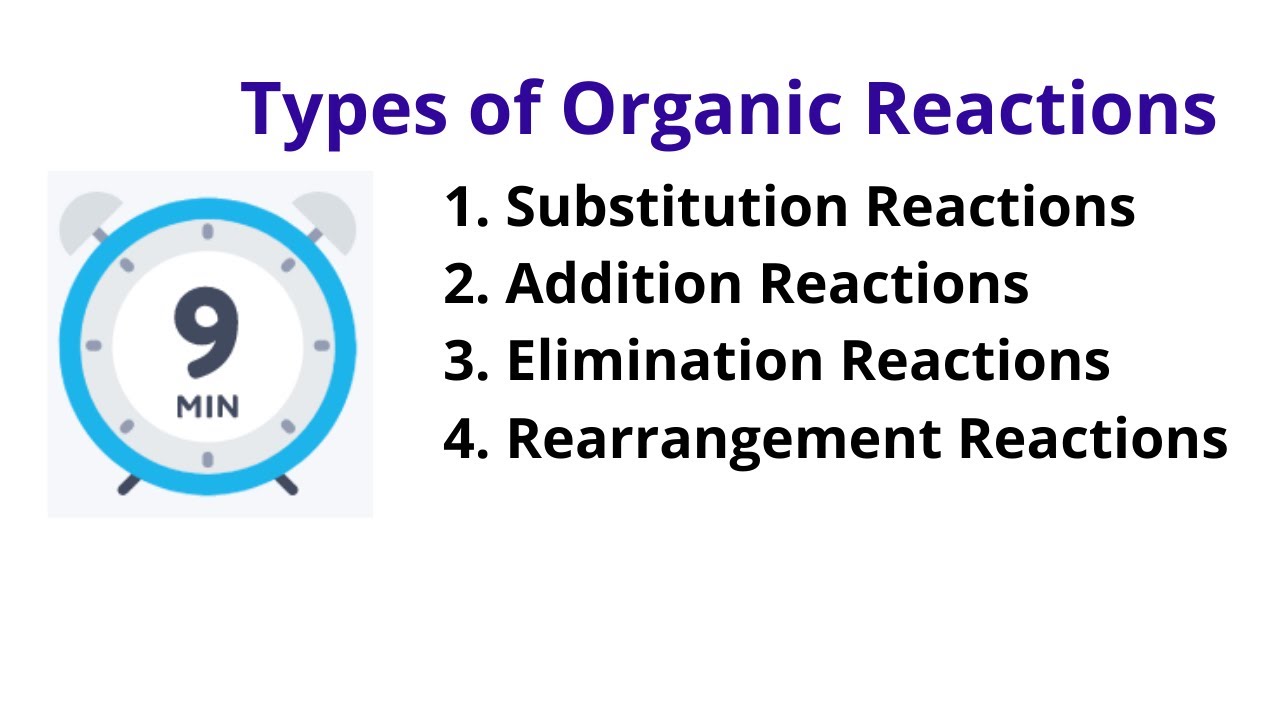 Types of Organic Reactions

9
MIN

1. Substitution Reactions
2. Addition Reactions
3. Elimination Reactions
4. Rearrangement Reactions